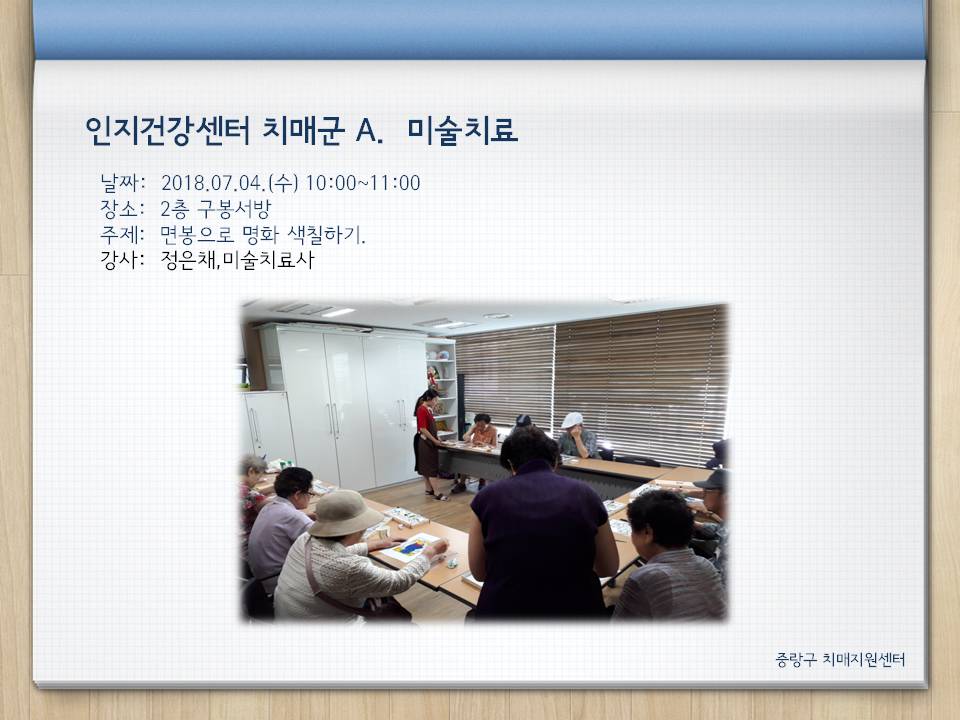 인지건강센터 치매군 A. 미술치료

날짜: 2018.07.04.(수) 10:00~11:00
장소: 2층 구봉서방
주제: 면봉으로 명화 색칠하기.
강사: 정은채,미술치료사

중랑구 치매지원센터